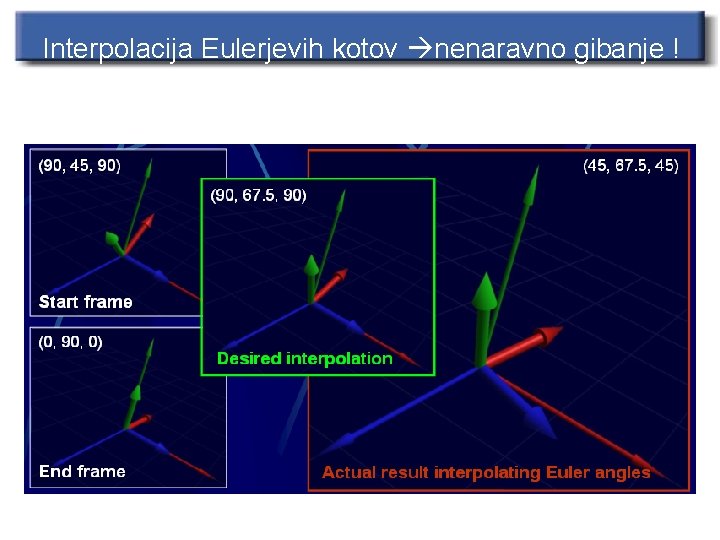 Interpolacija Eulerjevih kotov →nenaravno gibanje !

(90, 45, 90)

Start frame

(0, 90, 0)

End frame

(90, 67.5, 90)

Desired interpolation

(45, 67.5, 45)

Actual result interpolating Euler angles